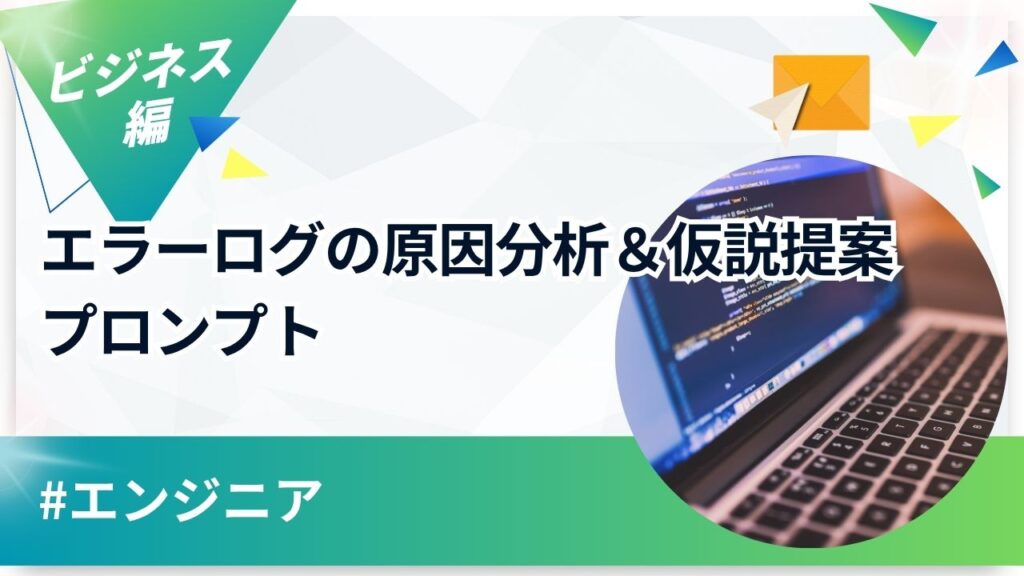 ビジネス編

エラーログの原因分析＆仮説提案プロンプト

#エンジニア